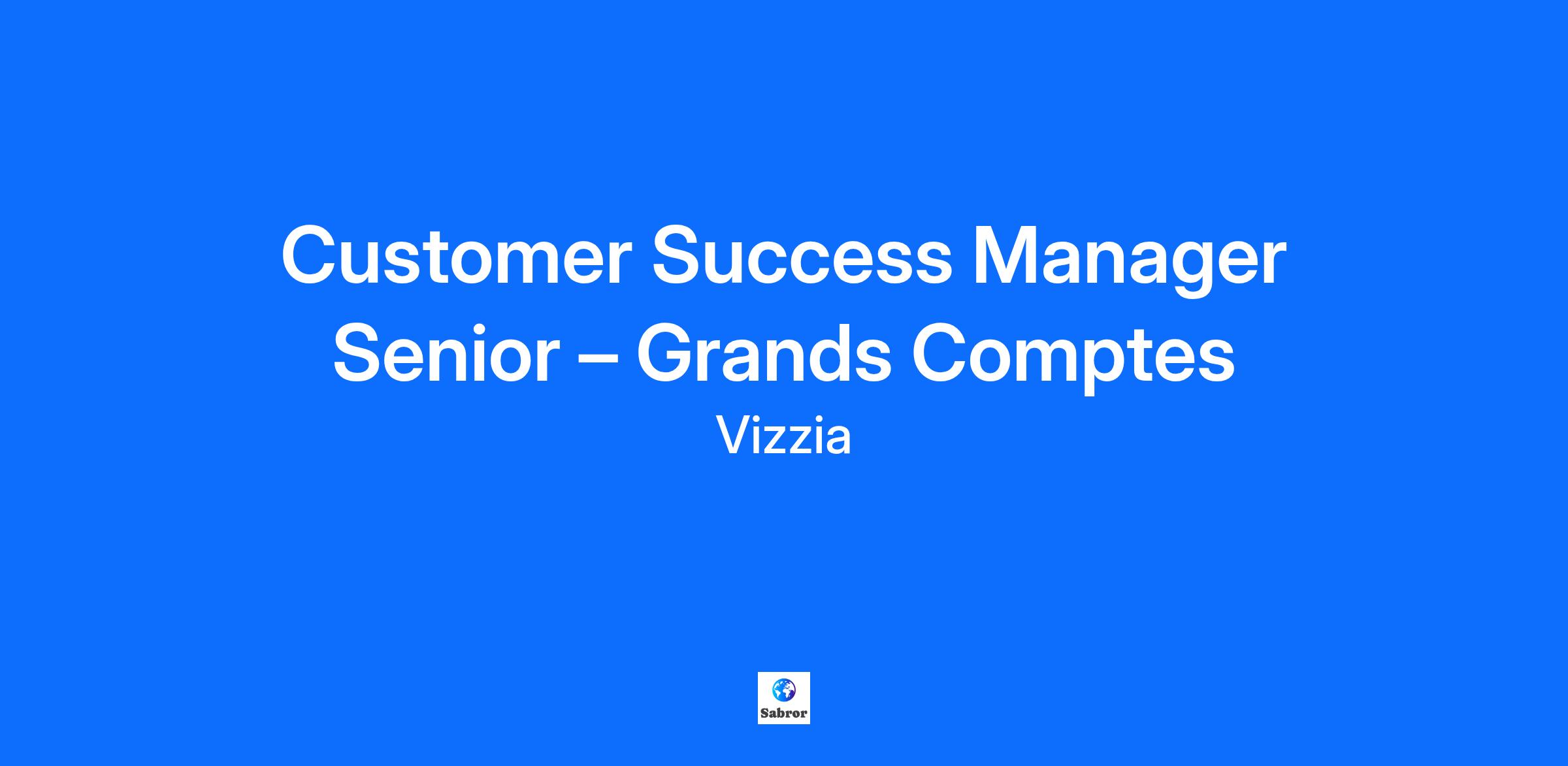 Customer Success Manager Senior – Grands Comptes

Vizzia

Sabror